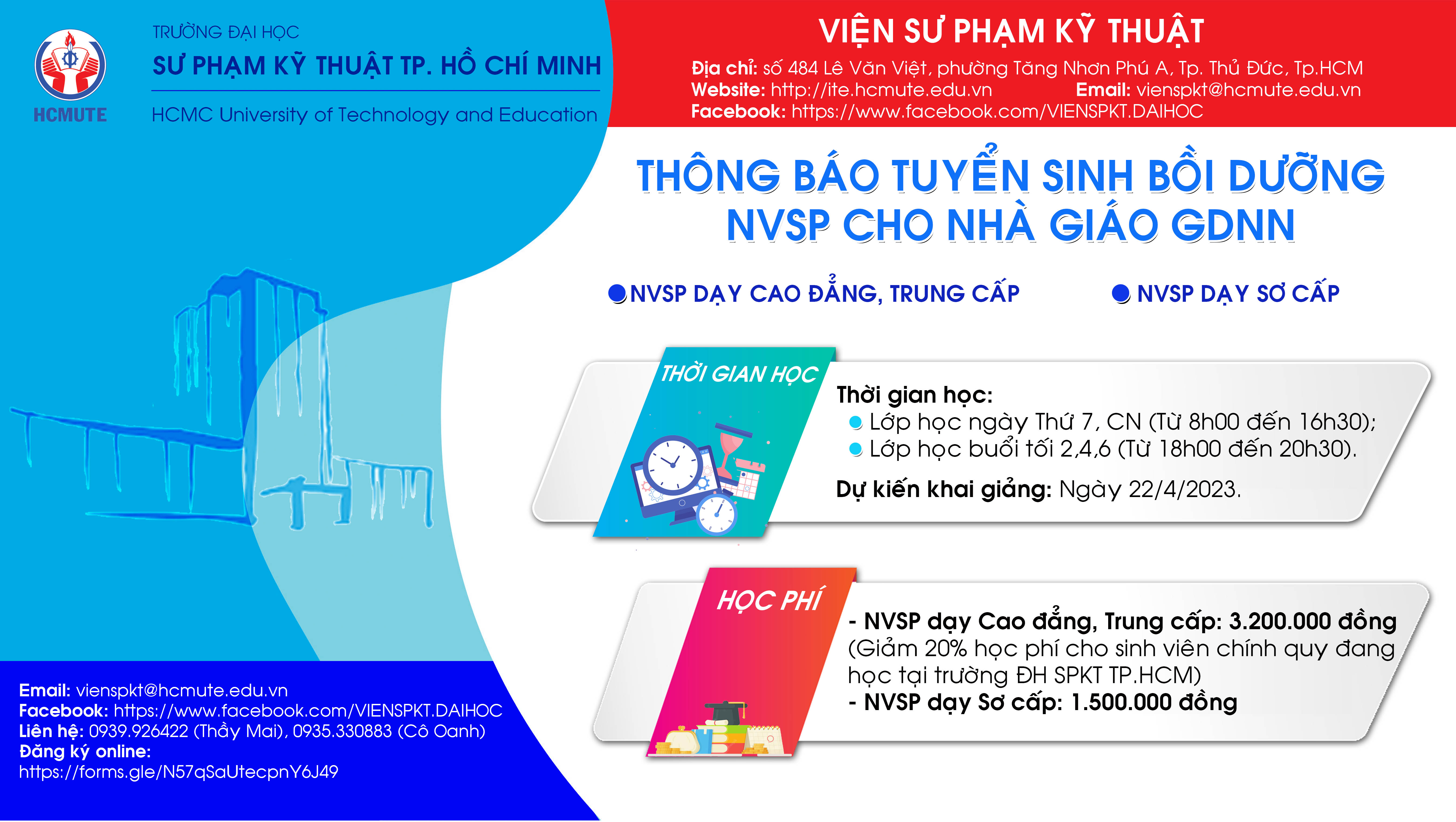 HCMUTE

TRƯỜNG ĐẠI HỌC
SƯ PHẠM KỸ THUẬT TP. HỒ CHÍ MINH
HCMC University of Technology and Education

VIỆN SƯ PHẠM KỸ THUẬT
Địa chỉ: số 484 Lê Văn Việt, phường Tăng Nhơn Phú A, Tp. Thủ Đức, Tp.HCM
Website: http://ite.hcmute.edu.vn Email: vienspkt@hcmute.edu.vn
Facebook: https://www.facebook.com/VIENSPKT.DAIHOC

THÔNG BÁO TUYỂN SINH BỒI DƯỠNG NVSP CHO NHÀ GIÁO GDNN

NVSP DẠY CAO ĐẲNG, TRUNG CẤP

NVSP DẠY SƠ CẤP

THỜI GIAN HỌC

Thời gian học:
Lớp học ngày Thứ 7, CN (Từ 8h00 đến 16h30);
Lớp học buổi tối 2,4,6 (Từ 18h00 đến 20h30).
Dự kiến khai giảng: Ngày 22/4/2023.

HỌC PHÍ

- NVSP dạy Cao đẳng, Trung cấp: 3.200.000 đồng (Giảm 20% học phí cho sinh viên chính quy đang học tại trường ĐH SPKT TP.HCM)
- NVSP dạy Sơ cấp: 1.500.000 đồng

Email: vienspkt@hcmute.edu.vn
Facebook: https://www.facebook.com/VIENSPKT.DAIHOC
Liên hệ: 0939.926422 (Thầy Mai), 0935.330883 (Cô Oanh)
Đăng ký online:
https://forms.gle/N57qSaUtecpnY6J49